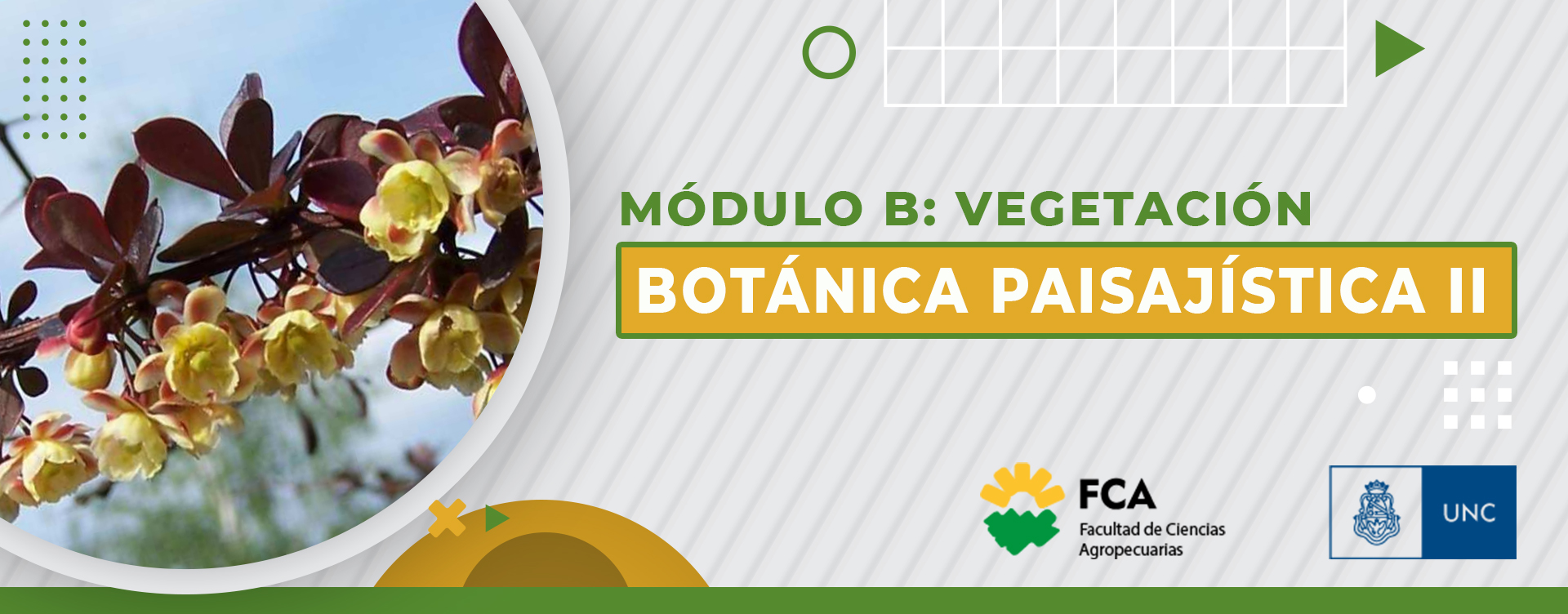 MÓDULO B: VEGETACIÓN

BOTÁNICA PAISAJÍSTICA II

FCA
Facultad de Ciencias Agropecuarias

UNC